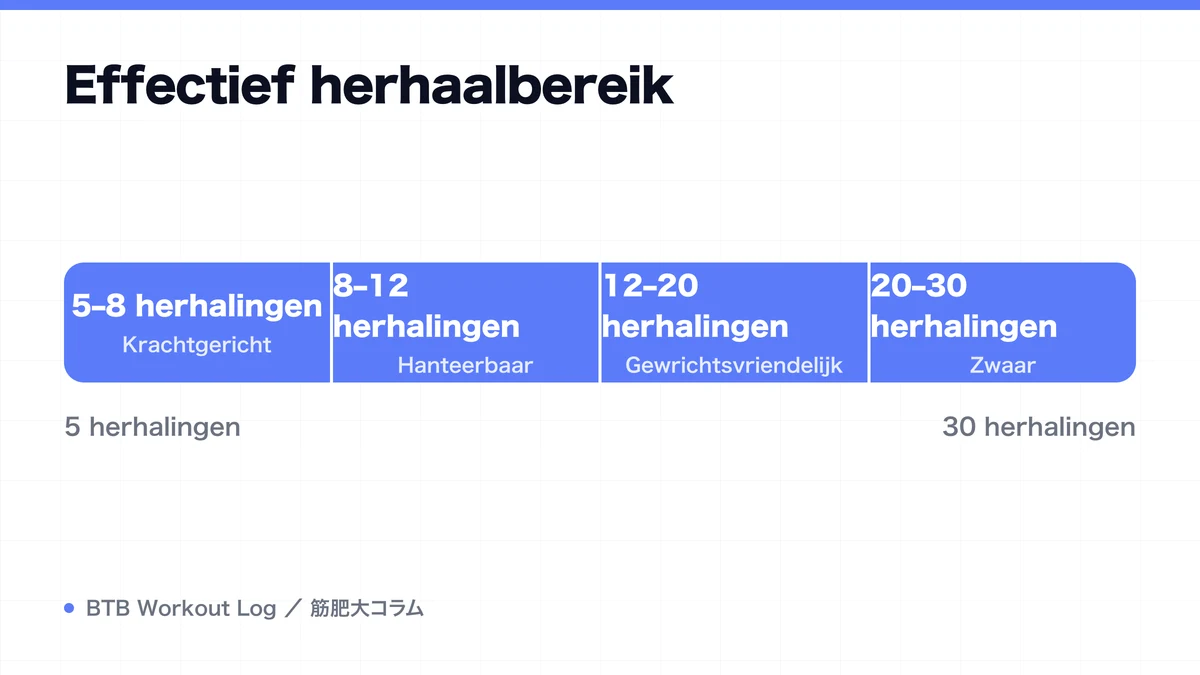 Effectief herhaalbereik

5-8 herhalingen
Krachtgericht

8-12 herhalingen
Hanteerbaar

12-20 herhalingen
Gewrichtsvriendelijk

20-30 herhalingen
Zwaar

5 herhalingen

30 herhalingen

BTB Workout Log ／ 筋肥大コラム